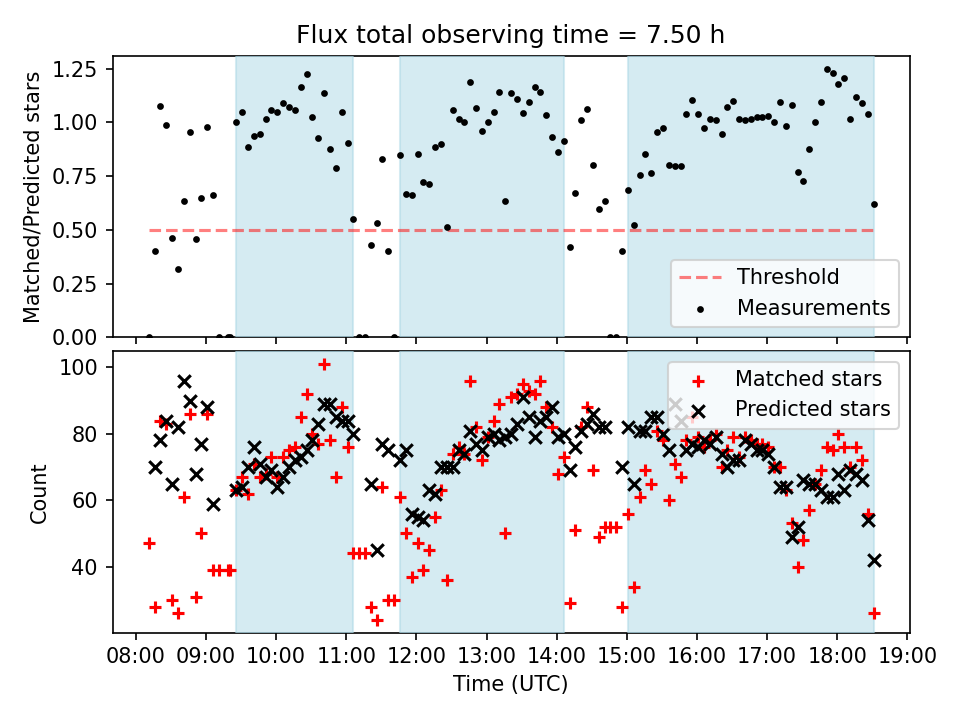 Flux total observing time = 7.50 h

Matched/Predicted stars

1.25
1.00
0.75
0.50
0.25
0.00

Threshold
Measurements

Count

100
80
60
40

Matched stars
Predicted stars

08:00 09:00 10:00 11:00 12:00 13:00 14:00 15:00 16:00 17:00 18:00 19:00

Time (UTC)